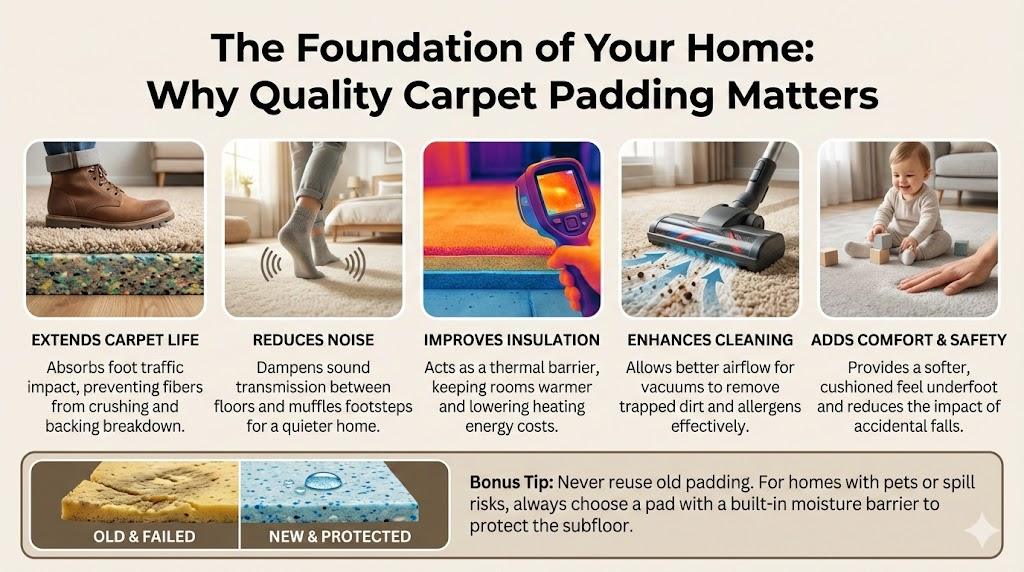 The Foundation of Your Home: Why Quality Carpet Padding Matters

EXTENDS CARPET LIFE
Absorbs foot traffic impact, preventing fibers from crushing and backing breakdown.

REDUCES NOISE
Dampens sound transmission between floors and muffles footsteps for a quieter home.

IMPROVES INSULATION
Acts as a thermal barrier, keeping rooms warmer and lowering heating energy costs.

ENHANCES CLEANING
Allows better airflow for vacuums to remove trapped dirt and allergens effectively.

ADDS COMFORT & SAFETY
Provides a softer, cushioned feel underfoot and reduces the impact of accidental falls.

OLD & FAILED

NEW & PROTECTED

Bonus Tip: Never reuse old padding. For homes with pets or spill risks, always choose a pad with a built-in moisture barrier to protect the subfloor.